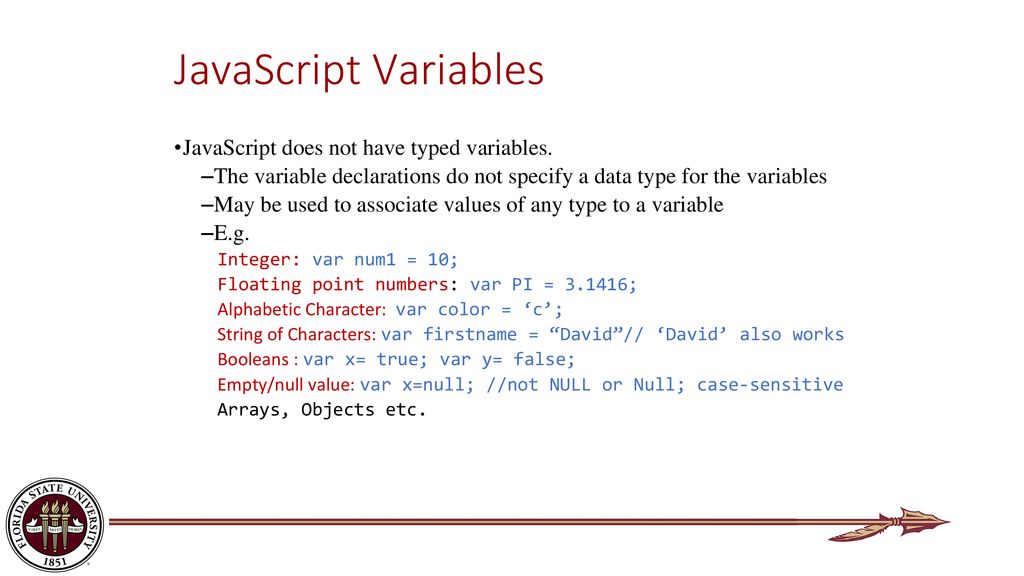 JavaScript Variables

•JavaScript does not have typed variables.

–The variable declarations do not specify a data type for the variables

–May be used to associate values of any type to a variable

–E.g.

Integer: var num1 = 10;
Floating point numbers: var PI = 3.1416;
Alphabetic Character: var color = ‘c’;
String of Characters: var firstname = “David”// ‘David’ also works
Booleans : var x= true; var y= false;
Empty/null value: var x=null; //not NULL or Null; case-sensitive
Arrays, Objects etc.

FLORIDA STATE UNIVERSITY
VIRES ARTES MORES
1851